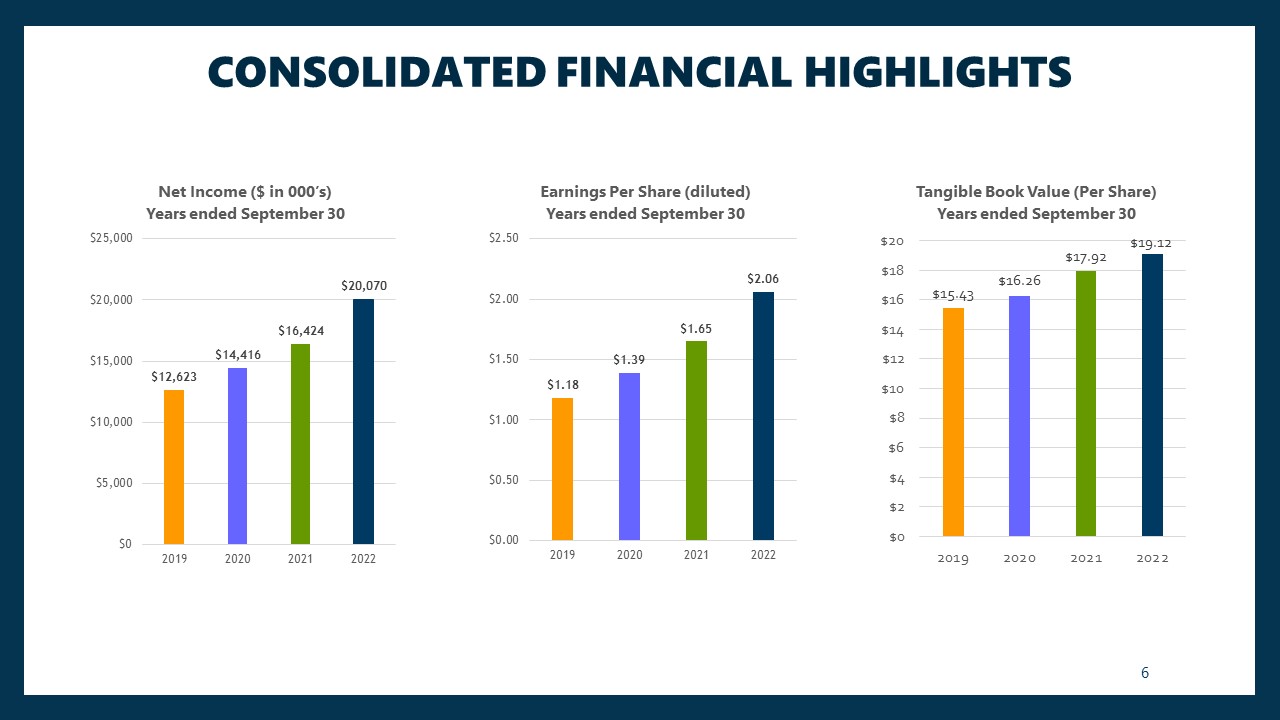 CONSOLIDATED FINANCIAL HIGHLIGHTS

Net Income ($ in 000's)
Years ended September 30

$25,000
$20,000
$15,000
$10,000
$5,000
$0

$12,623
$14,416
$16,424
$20,070

2019
2020
2021
2022

Earnings Per Share (diluted)
Years ended September 30

$2.50
$2.00
$1.50
$1.00
$0.50
$0.00

$1.18
$1.39
$1.65
$2.06

2019
2020
2021
2022

Tangible Book Value (Per Share)
Years ended September 30

$20
$18
$16
$14
$12
$10
$8
$6
$4
$2
$0

$15.43
$16.26
$17.92
$19.12

2019
2020
2021
2022

6